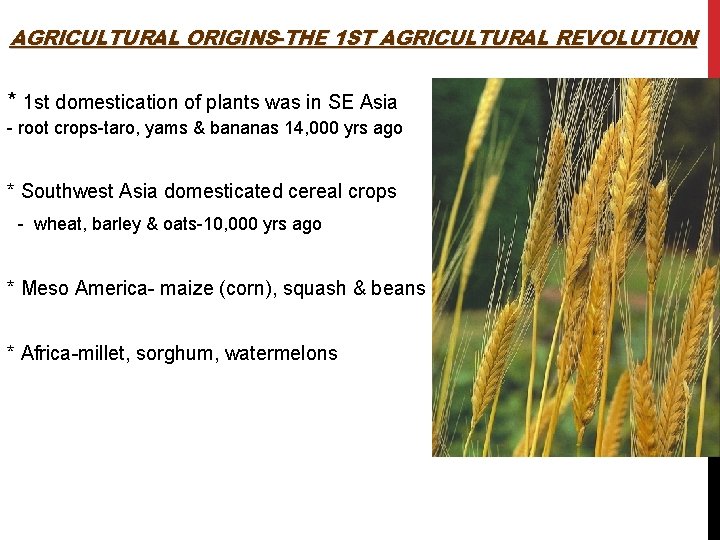 AGRICULTURAL ORIGINS-THE 1ST AGRICULTURAL REVOLUTION

* 1st domestication of plants was in SE Asia
- root crops-taro, yams & bananas 14,000 yrs ago

* Southwest Asia domesticated cereal crops
- wheat, barley & oats-10,000 yrs ago

* Meso America- maize (corn), squash & beans

* Africa-millet, sorghum, watermelons